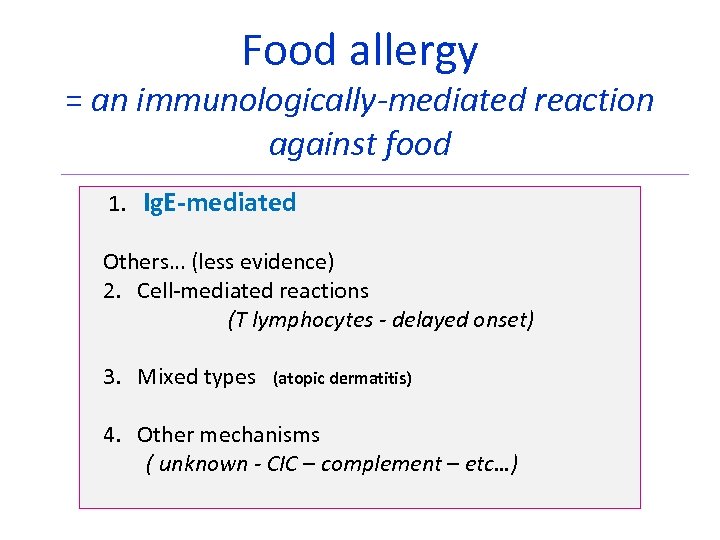 Food allergy
= an immunologically-mediated reaction against food

1. IgE-mediated

Others… (less evidence)
2. Cell-mediated reactions
(T lymphocytes - delayed onset)

3. Mixed types (atopic dermatitis)

4. Other mechanisms
( unknown - CIC – complement – etc…)